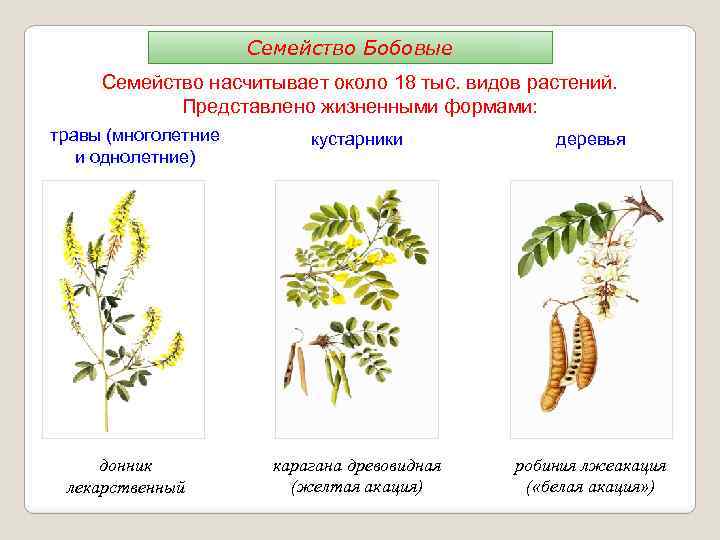 Семейство Бобовые

Семейство насчитывает около 18 тыс. видов растений. Представлено жизненными формами:

травы (многолетние и однолетние)

кустарники

деревья

донник лекарственный

карагана древовидная (желтая акация)

робиния лжеакация («белая акация»)